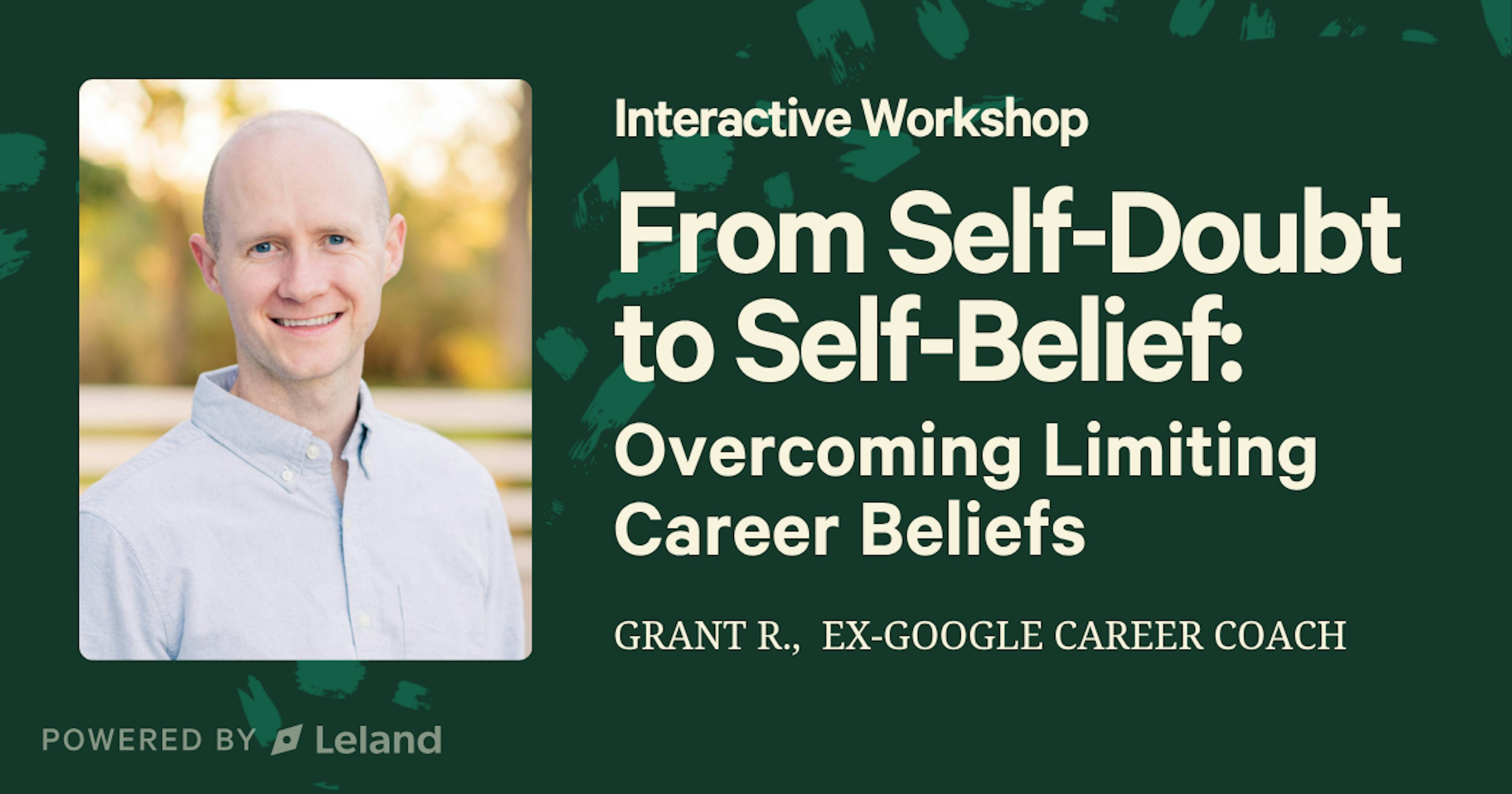 Interactive Workshop

From Self-Doubt to Self-Belief: Overcoming Limiting Career Beliefs

GRANT R., EX-GOOGLE CAREER COACH

POWERED BY Leland